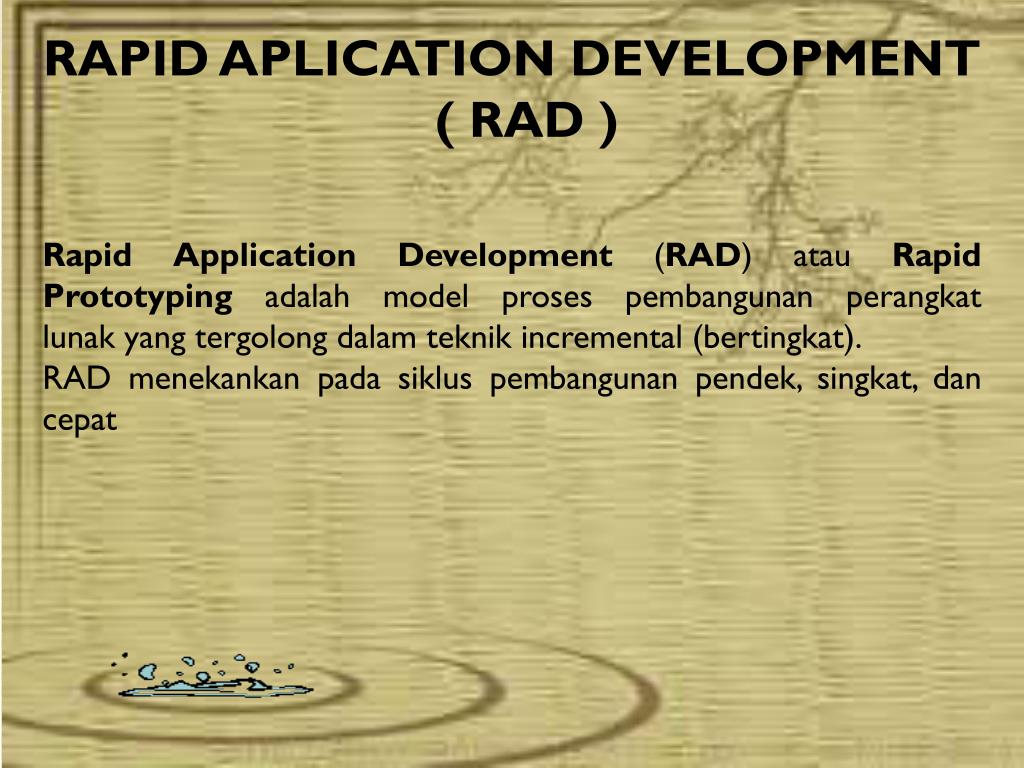 RAPID APLICATION DEVELOPMENT ( RAD )

Rapid Application Development (RAD) atau Rapid Prototyping adalah model proses pembangunan perangkat lunak yang tergolong dalam teknik incremental (bertingkat).
RAD menekankan pada siklus pembangunan pendek, singkat, dan cepat